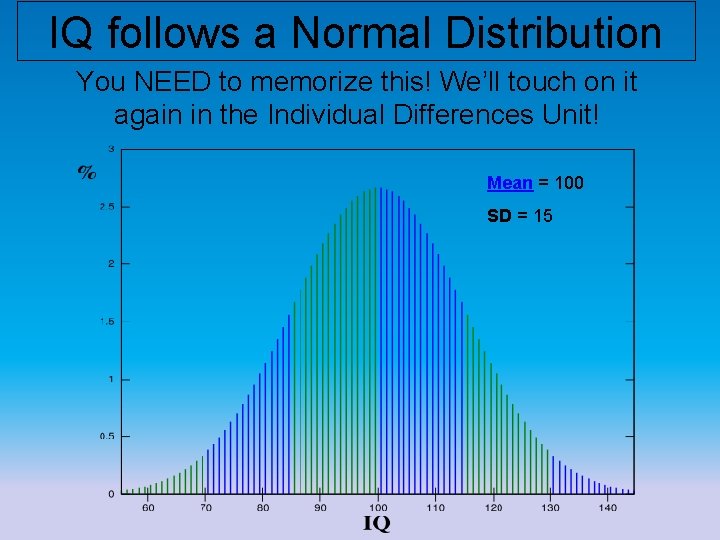 IQ follows a Normal Distribution

You NEED to memorize this! We'll touch on it again in the Individual Differences Unit!

%

3
2.5
2
1.5
1
0.5
0

Mean = 100

SD = 15

60 70 80 90 100 110 120 130 140

IQ